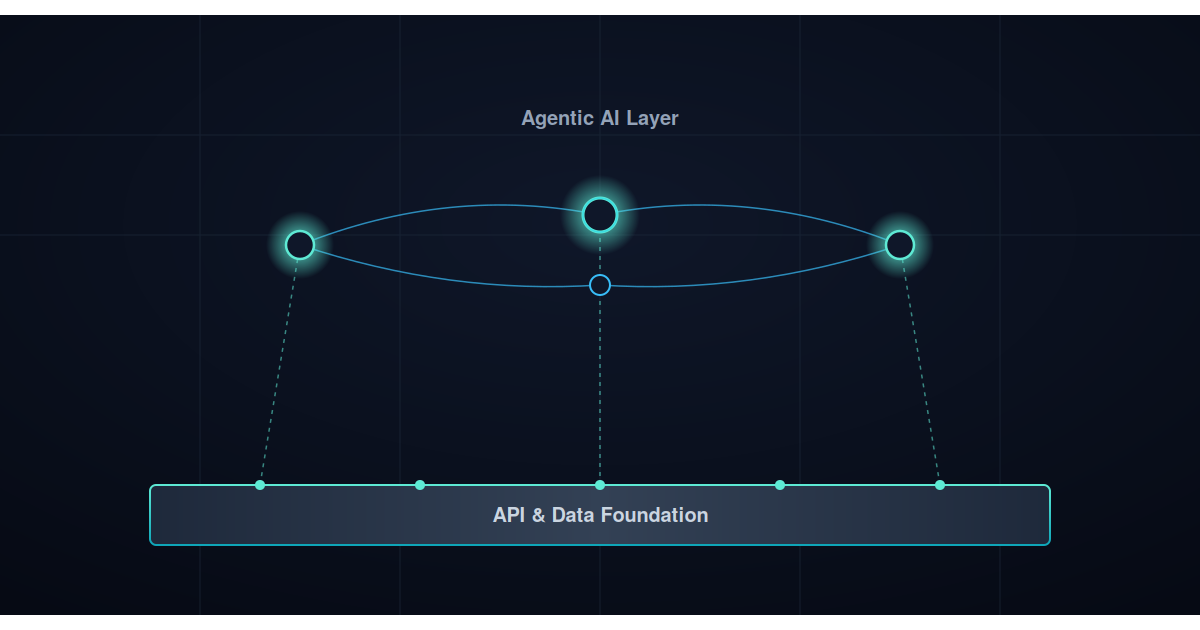 Agentic AI Layer

API & Data Foundation